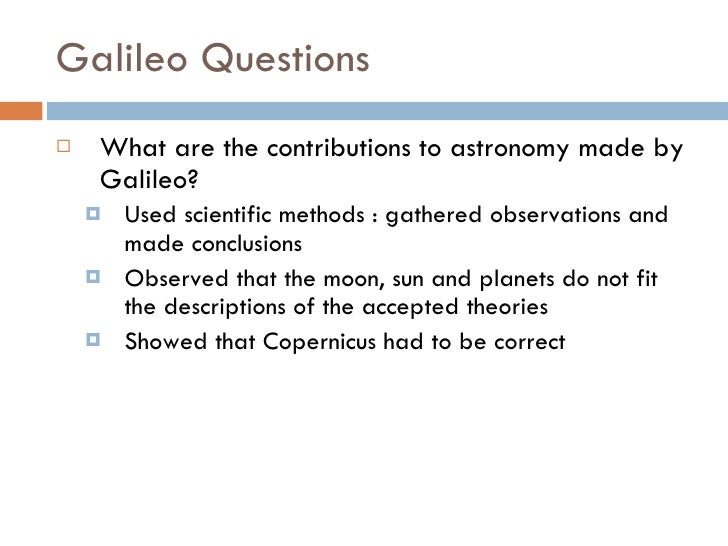 Galileo Questions

What are the contributions to astronomy made by Galileo?

Used scientific methods : gathered observations and made conclusions

Observed that the moon, sun and planets do not fit the descriptions of the accepted theories

Showed that Copernicus had to be correct